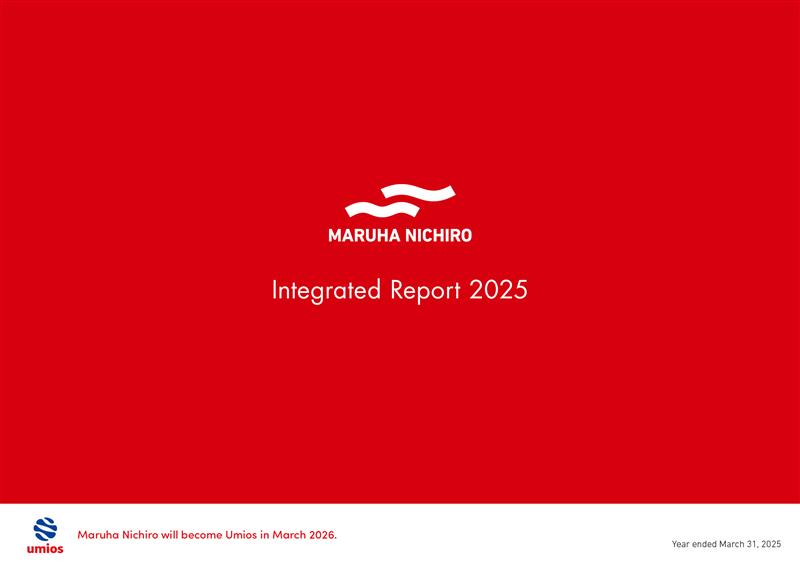 MARUHA NICHIRO

Integrated Report 2025

umios

Maruha Nichiro will become Umios in March 2026.

Year ended March 31, 2025